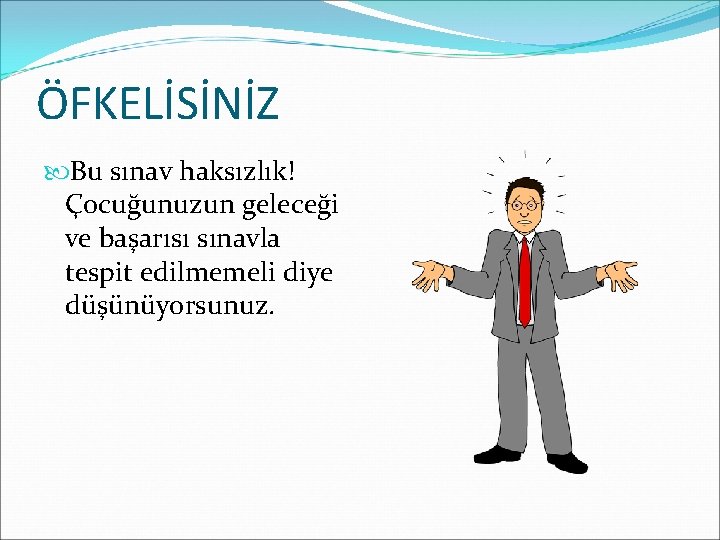 ÖFKELİSİNİZ

Bu sınav haksızlık! Çocuğunuzun geleceği ve başarısı sınavla tespit edilmemeli diye düşünüyorsunuz.